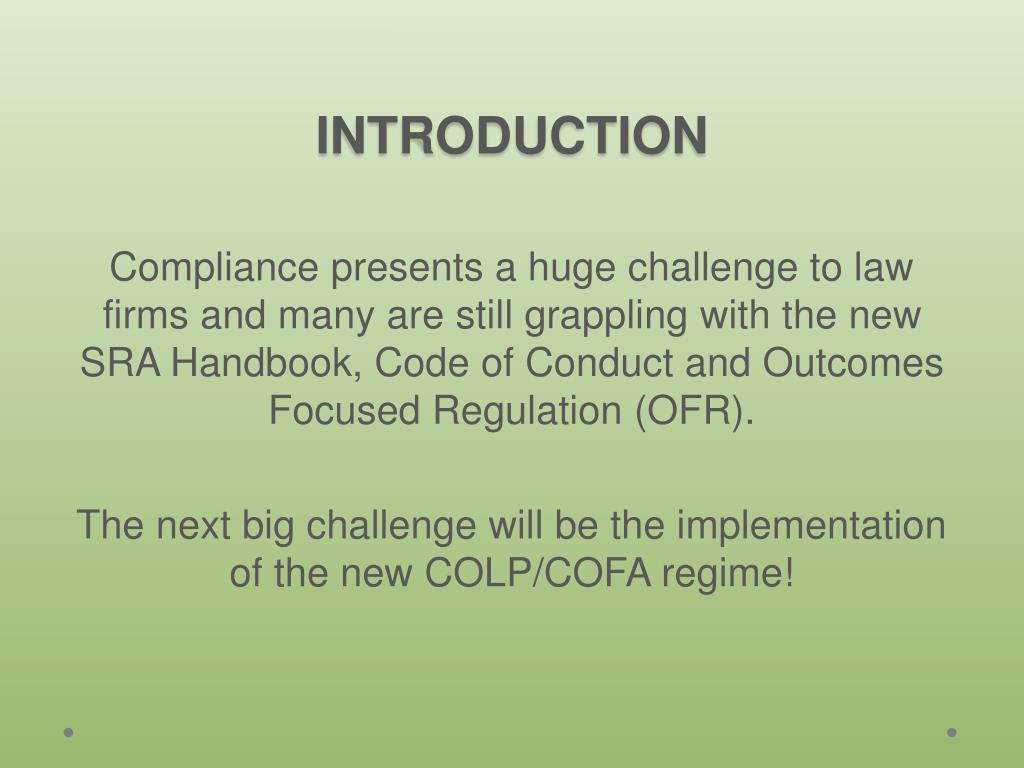 INTRODUCTION

Compliance presents a huge challenge to law firms and many are still grappling with the new SRA Handbook, Code of Conduct and Outcomes Focused Regulation (OFR).

The next big challenge will be the implementation of the new COLP/COFA regime!